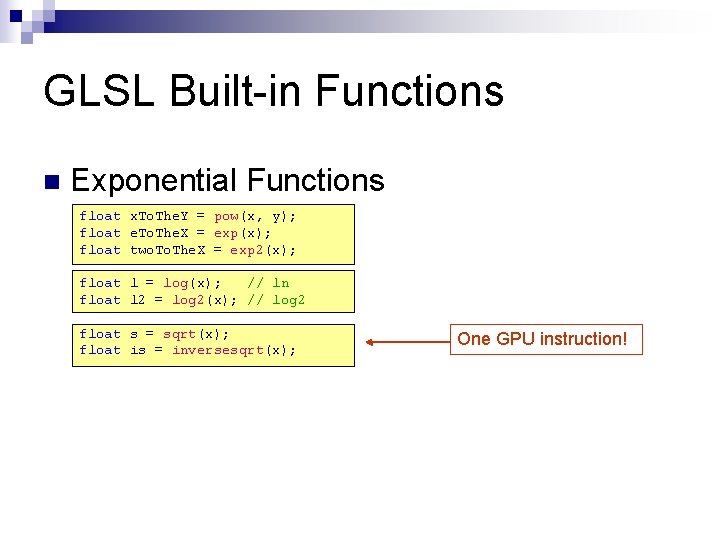 GLSL Built-in Functions

Exponential Functions

float xToTheY = pow(x, y);
float eToTheX = exp(x);
float twoToTheX = exp2(x);

float l = log(x);   // ln
float l2 = log2(x); // log2

float s = sqrt(x);
float is = inversesqrt(x);

One GPU instruction!